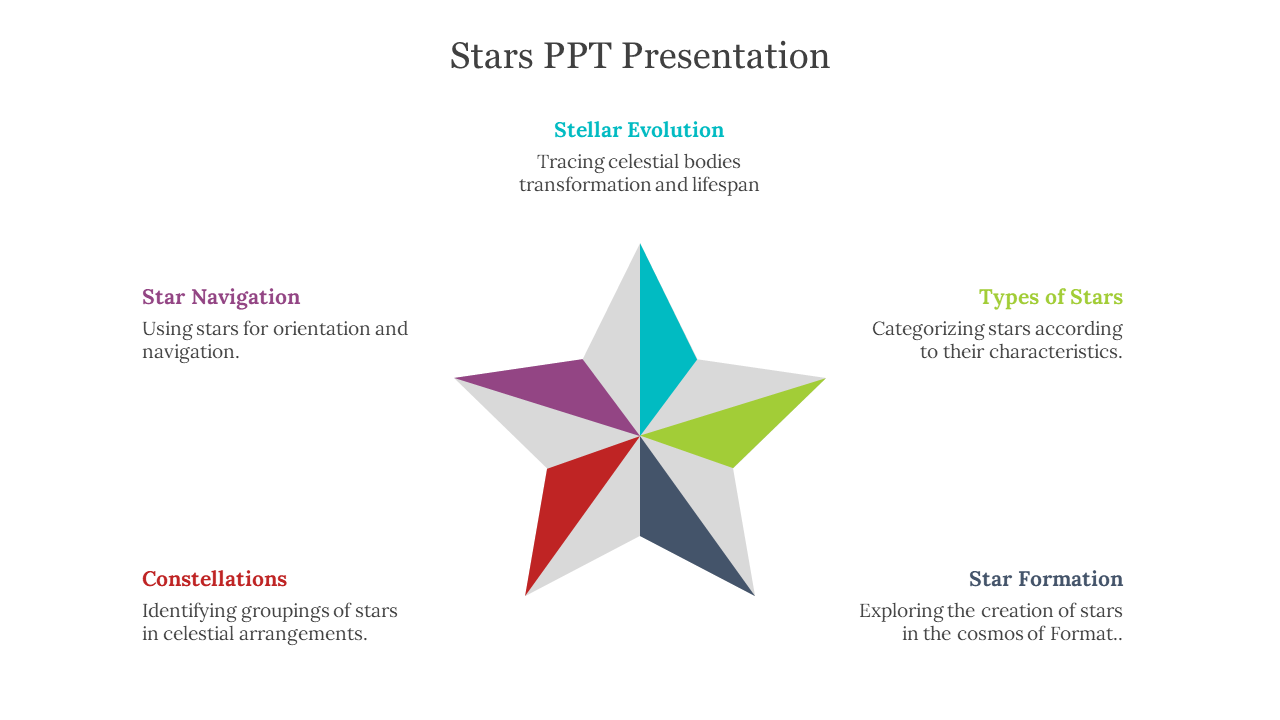 Stars PPT Presentation

Stellar Evolution

Tracing celestial bodies transformation and lifespan

Star Navigation

Using stars for orientation and navigation.

Types of Stars

Categorizing stars according to their characteristics.

Constellations

Identifying groupings of stars in celestial arrangements.

Star Formation

Exploring the creation of stars in the cosmos of Format..